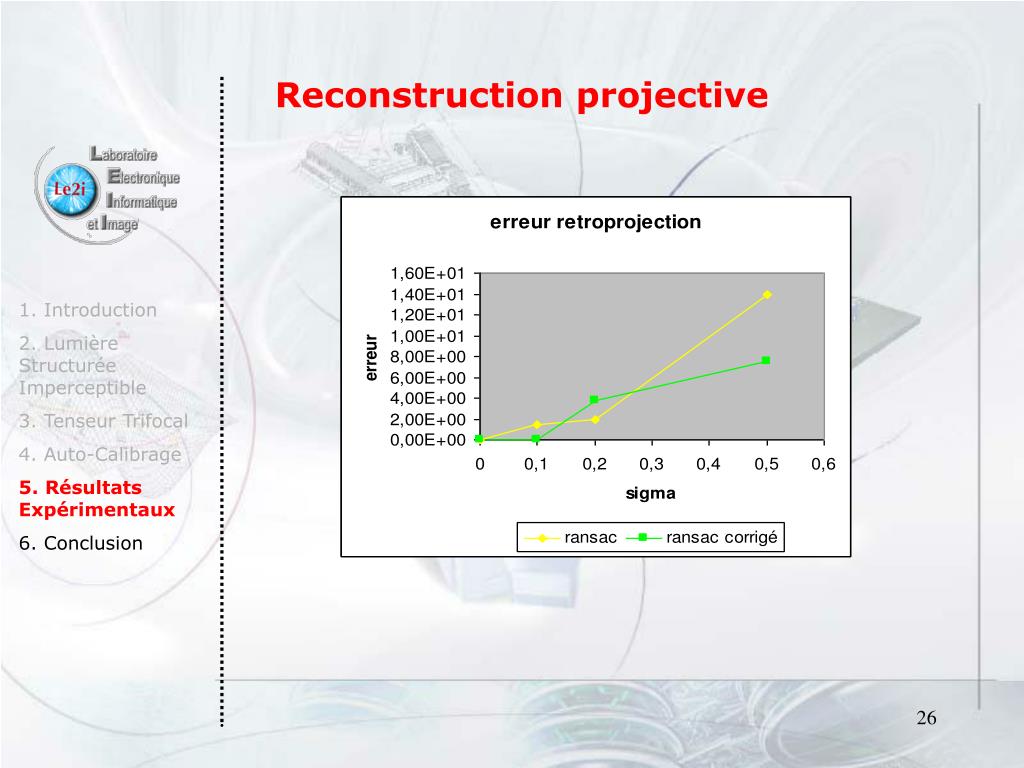 Reconstruction projective

Le2i

Laboratoire
Electronique
Informatique
et Image

1. Introduction

2. Lumière Structurée Imperceptible

3. Tenseur Trifocal

4. Auto-Calibrage

5. Résultats Expérimentaux

6. Conclusion

erreur retroprojection

erreur

1,60E+01
1,40E+01
1,20E+01
1,00E+01
8,00E+00
6,00E+00
4,00E+00
2,00E+00
0,00E+00

0 0,1 0,2 0,3 0,4 0,5 0,6

sigma

ransac
ransac corrigé

26